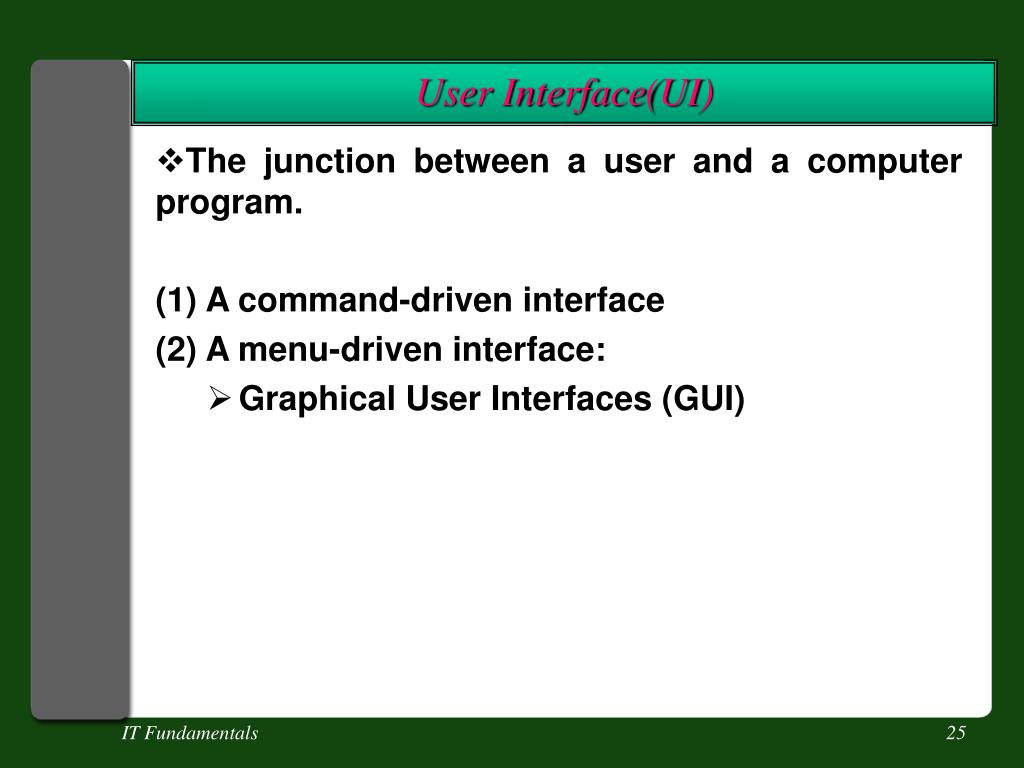 User Interface(UI)

❖The junction between a user and a computer program.

(1) A command-driven interface
(2) A menu-driven interface:
➢ Graphical User Interfaces (GUI)

IT Fundamentals

25